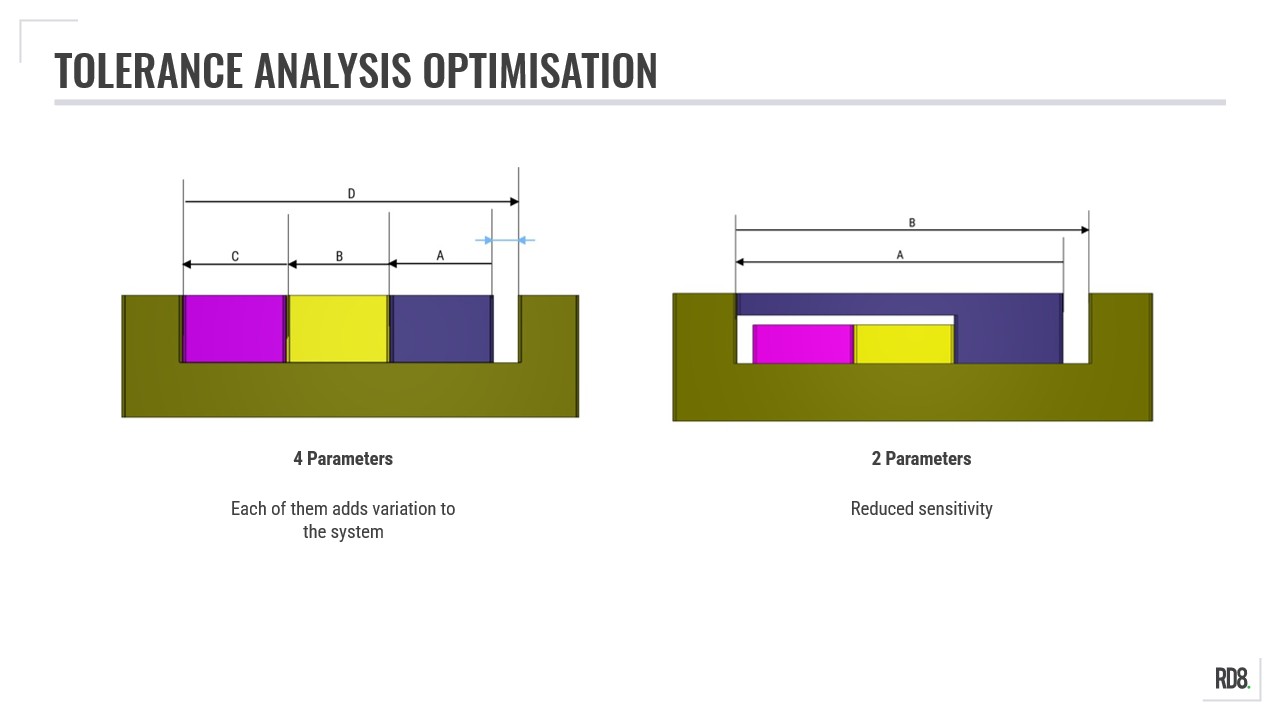 TOLERANCE ANALYSIS OPTIMISATION

D

C

B

A

4 Parameters

Each of them adds variation to the system

B

A

2 Parameters

Reduced sensitivity

RD8.